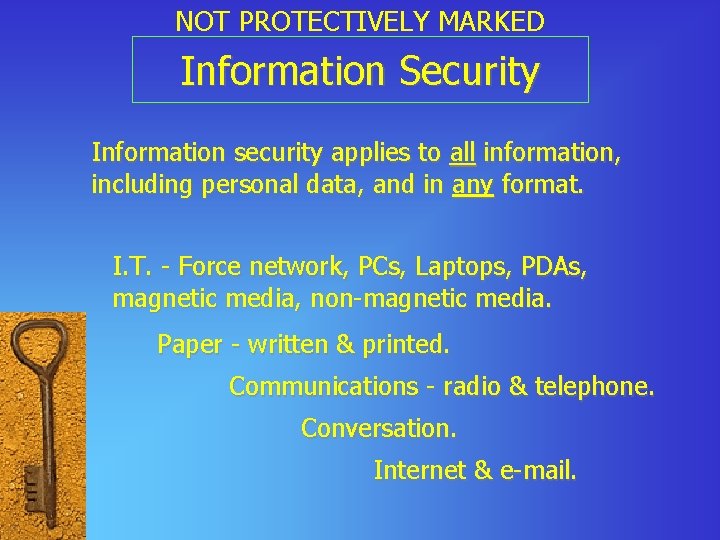 NOT PROTECTIVELY MARKED

Information Security

Information security applies to all information, including personal data, and in any format.

I.T. - Force network, PCs, Laptops, PDAs, magnetic media, non-magnetic media.

Paper - written & printed.

Communications - radio & telephone.

Conversation.

Internet & e-mail.